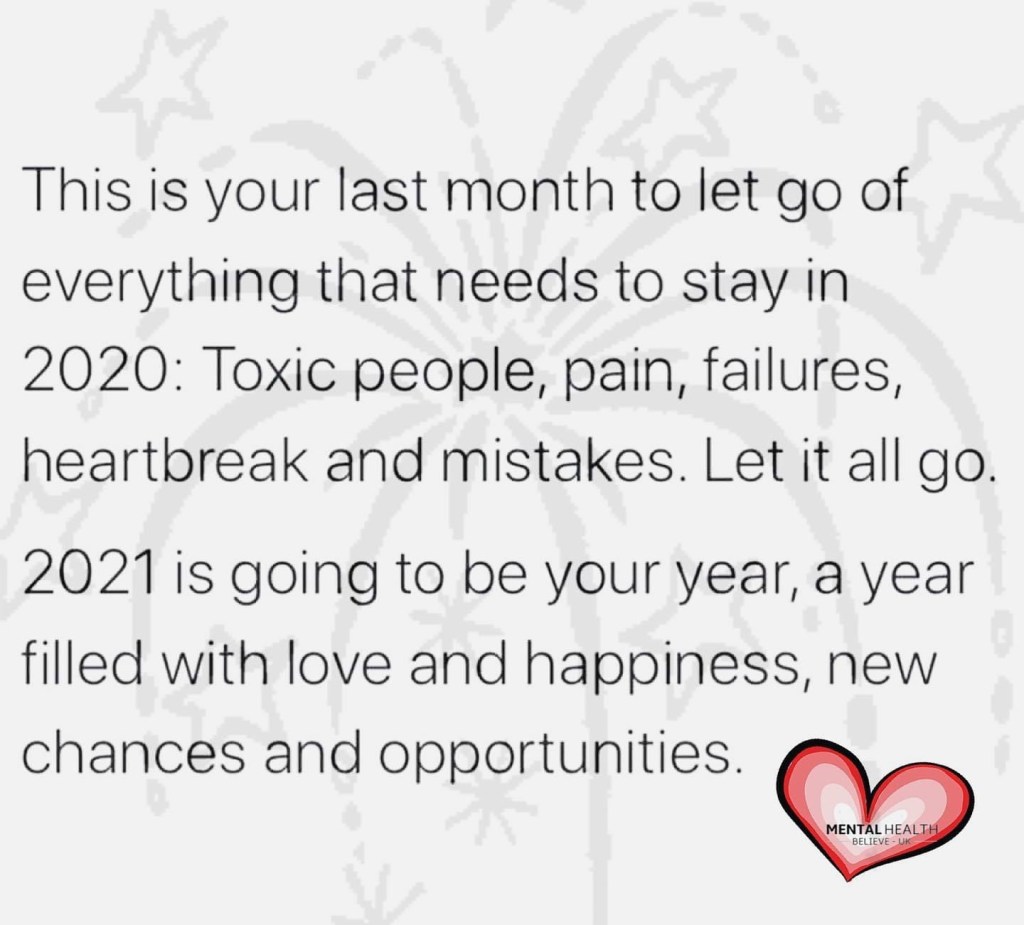 This is your last month to let go of everything that needs to stay in 2020: Toxic people, pain, failures, heartbreak and mistakes. Let it all go.

2021 is going to be your year, a year filled with love and happiness, new chances and opportunities.

MENTAL HEALTH
BELIEVE - UK